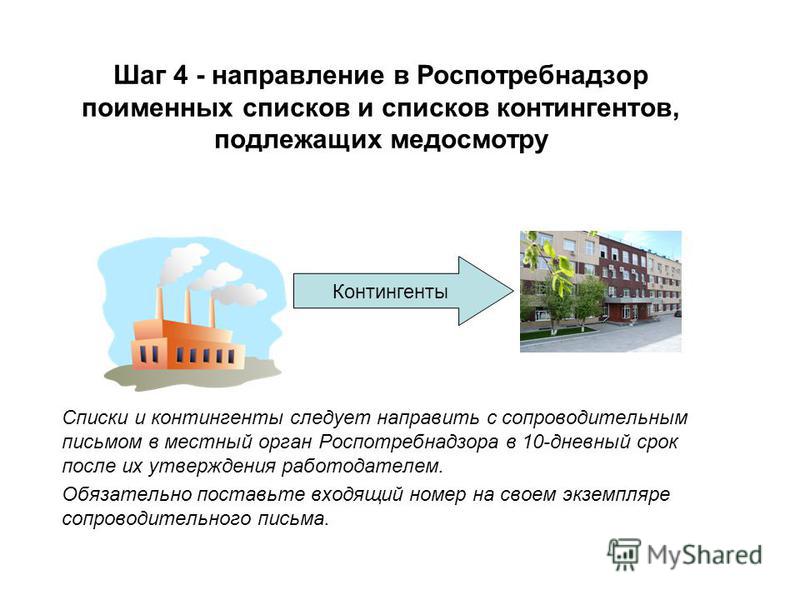 Шаг 4 - направление в Роспотребнадзор поименных списков и списков контингентов, подлежащих медосмотру

Контингенты

Списки и контингенты следует направить с сопроводительным письмом в местный орган Роспотребнадзора в 10-дневный срок после их утверждения работодателем.

Обязательно поставьте входящий номер на своем экземпляре сопроводительного письма.

MyShared